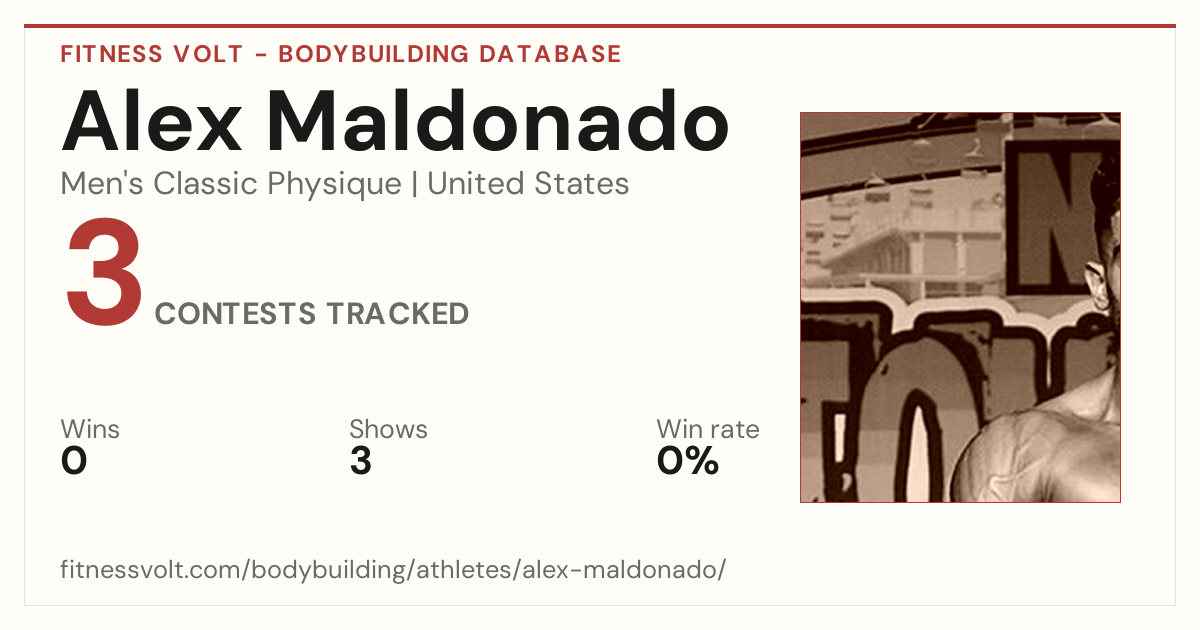 FITNESS VOLT - BODYBUILDING DATABASE

Alex Maldonado

Men's Classic Physique | United States

3 CONTESTS TRACKED

Wins
0

Shows
3

Win rate
0%

fitnessvolt.com/bodybuilding/athletes/alex-maldonado/